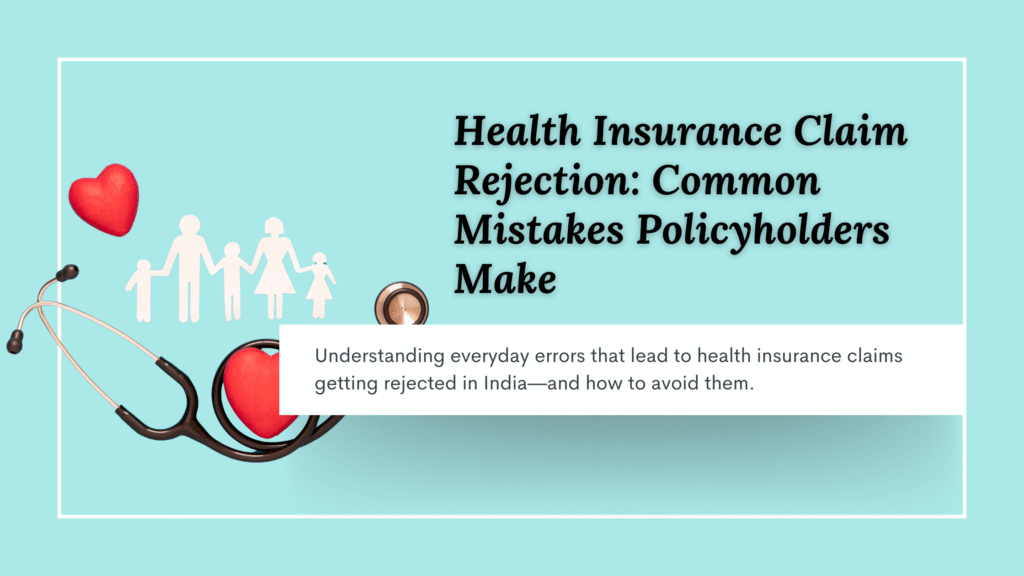 Health Insurance Claim Rejection: Common Mistakes Policyholders Make

Understanding everyday errors that lead to health insurance claims getting rejected in India—and how to avoid them.